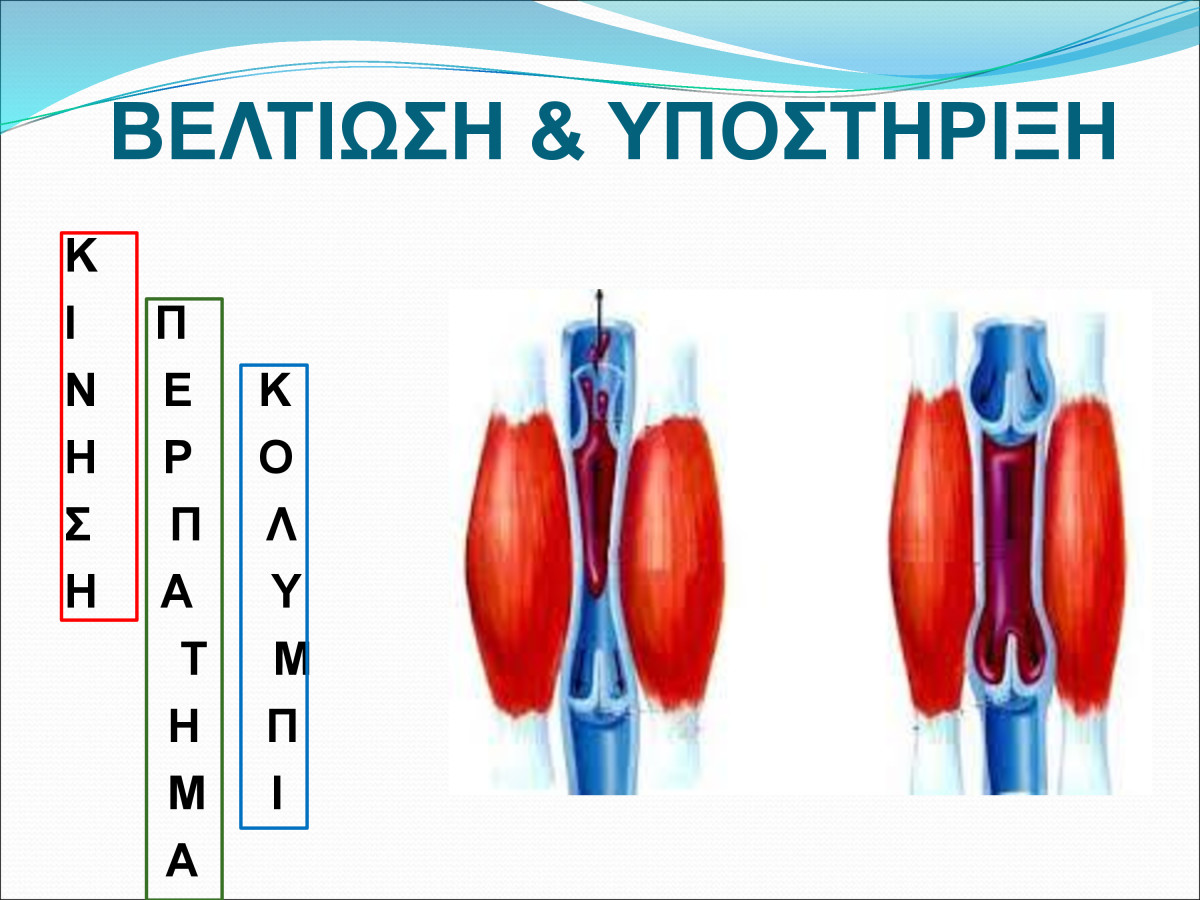 ΒΕΛΤΙΩΣΗ & ΥΠΟΣΤΗΡΙΞΗ

Κ
Ι
Ν
Η
Σ
Η

Π
Ε
Ρ
Π
Α
Τ
Η
Μ
Α

Κ
Ο
Λ
Υ
Μ
Π
Ι